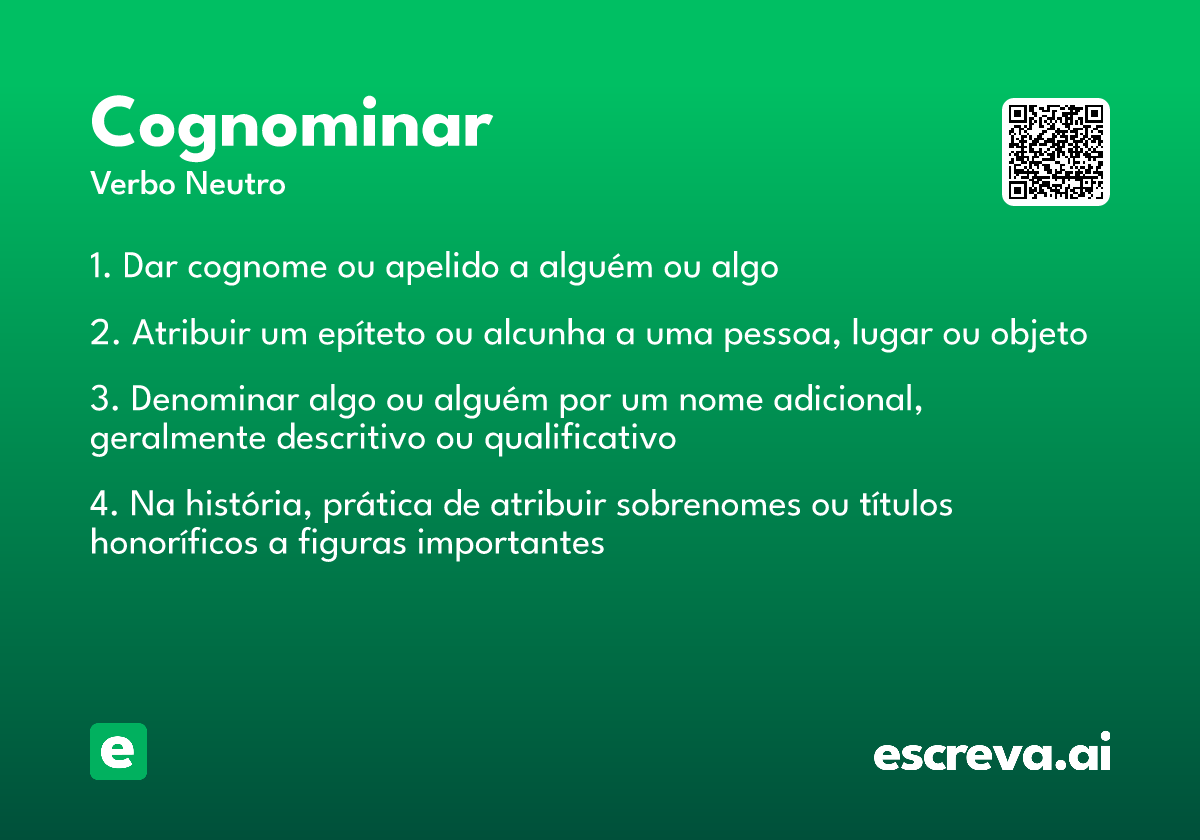 Cognominar
Verbo Neutro

1. Dar cognome ou apelido a alguém ou algo

2. Atribuir um epíteto ou alcunha a uma pessoa, lugar ou objeto

3. Denominar algo ou alguém por um nome adicional, geralmente descritivo ou qualificativo

4. Na história, prática de atribuir sobrenomes ou títulos honoríficos a figuras importantes

e

escreva.ai